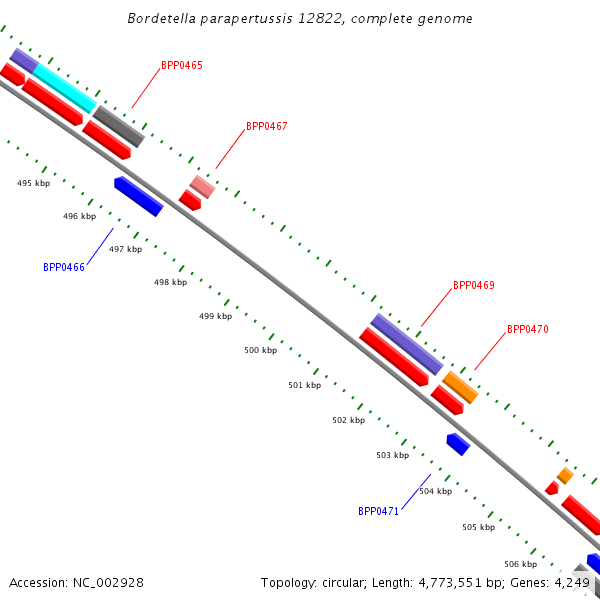 Bordetella parapertussis 12822, complete genome

BPP0465

BPP0467

495 kbp

496 kbp

497 kbp

BPP0466

498 kbp

499 kbp

BPP0469

BPP0470

500 kbp

501 kbp

502 kbp

503 kbp

504 kbp

BPP0471

505 kbp

506 kbp

Accession: NC_002928

Topology: circular; Length: 4,773,551 bp; Genes: 4,249